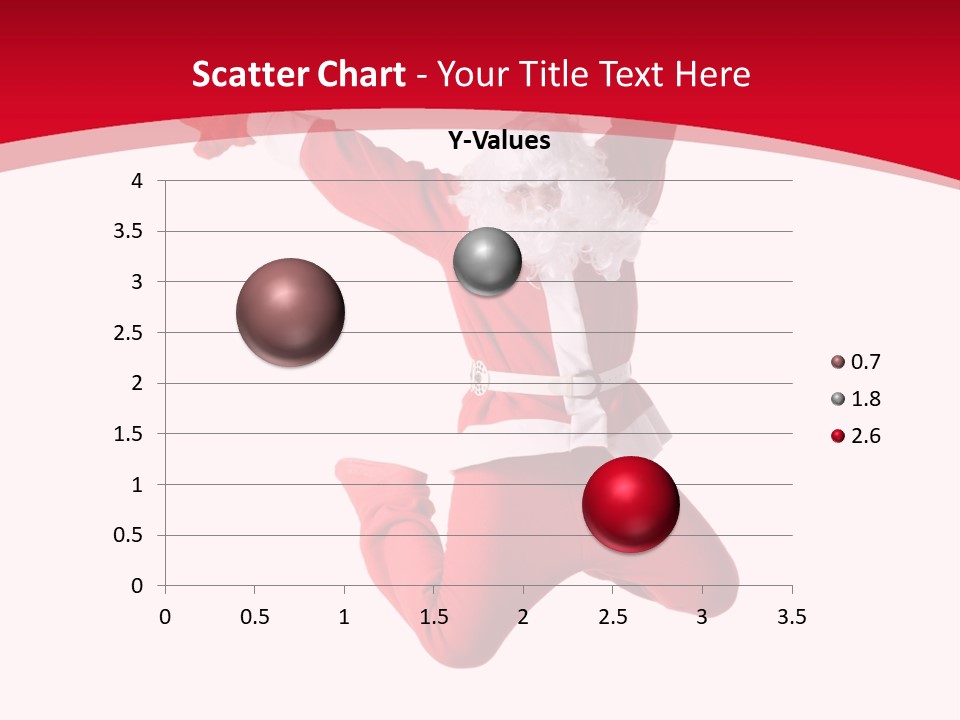 Scatter Chart - Your Title Text Here

Y-Values

4
3.5
3
2.5
2
1.5
1
0.5
0

0 0.5 1 1.5 2 2.5 3 3.5

0.7
1.8
2.6